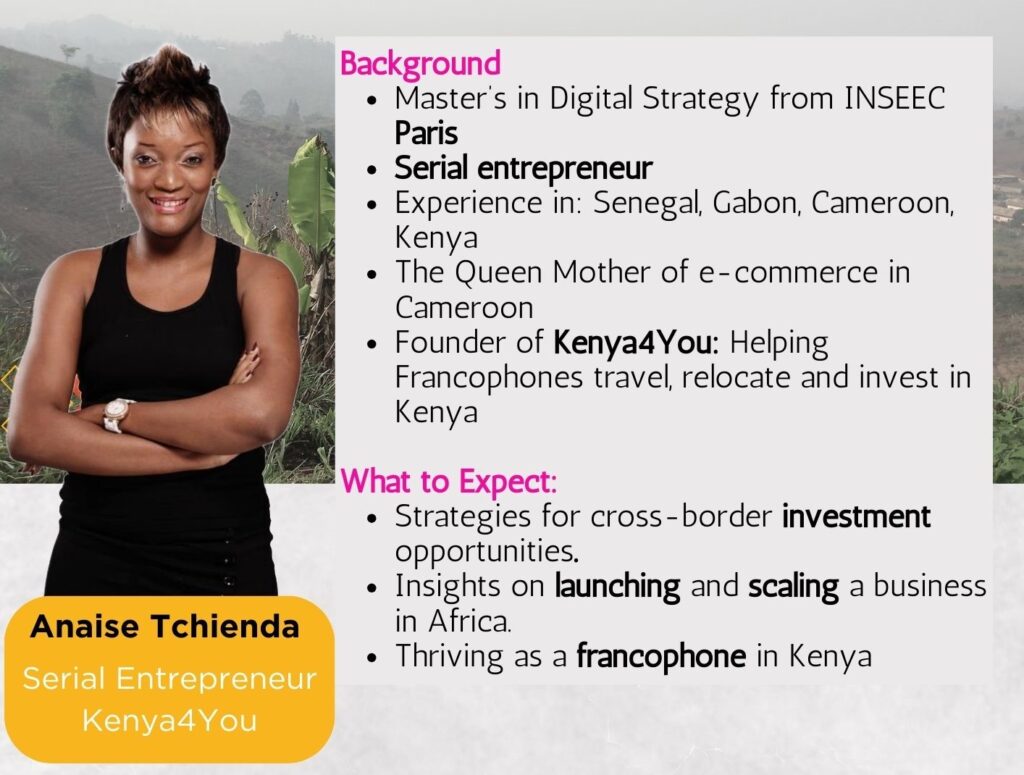 Background
- Master's in Digital Strategy from INSEEC Paris
- Serial entrepreneur
- Experience in: Senegal, Gabon, Cameroon, Kenya
- The Queen Mother of e-commerce in Cameroon
- Founder of Kenya4You: Helping Francophones travel, relocate and invest in Kenya

What to Expect:
- Strategies for cross-border investment opportunities.
- Insights on launching and scaling a business in Africa.
- Thriving as a francophone in Kenya

Anaise Tchienda
Serial Entrepreneur
Kenya4You